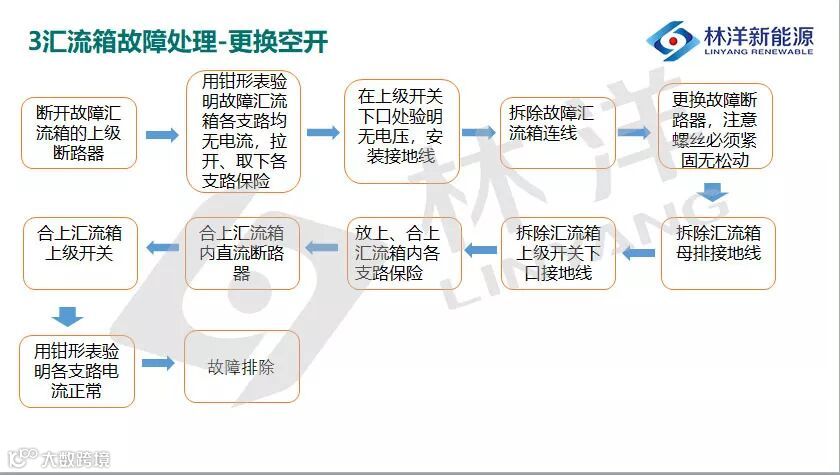 3汇流箱故障处理-更换空开

林洋新能源
LINYANG RENEWABLE

断开故障汇流箱的上级断路器

用钳形表验明故障汇流箱各支路均无电流，拉开、取下各支路保险

在上级开关下口处验明无电压，安装接地线

拆除故障汇流箱连线

更换故障断路器，注意螺丝必须紧固无松动

拆除汇流箱母排接地线

拆除汇流箱上级开关下口接地线

放上、合上汇流箱内各支路保险

合上汇流箱内直流断路器

合上汇流箱上级开关

用钳形表验明各支路电流正常

故障排除

林洋
LINYANG

大数跨境